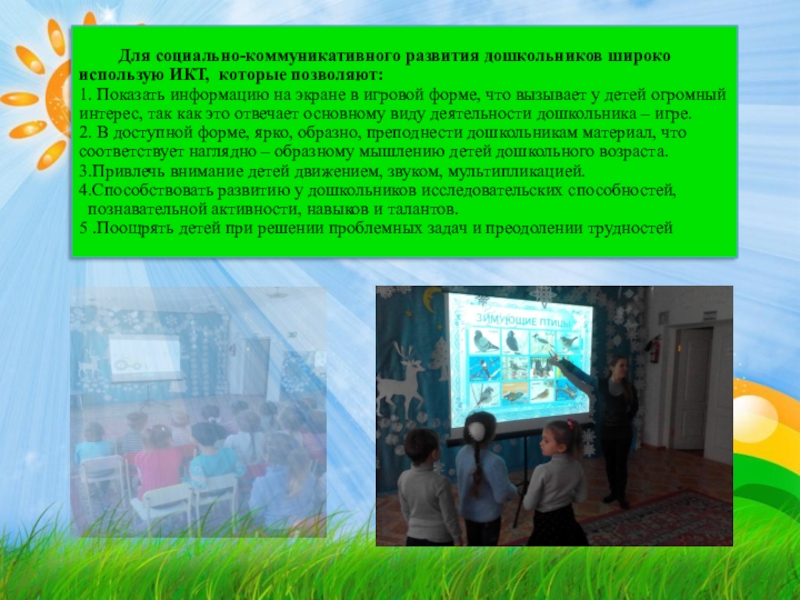 Для социально-коммуникативного развития дошкольников широко использую ИКТ, которые позволяют:
1. Показать информацию на экране в игровой форме, что вызывает у детей огромный интерес, так как это отвечает основному виду деятельности дошкольника – игре.
2. В доступной форме, ярко, образно, преподнести дошкольникам материал, что соответствует наглядно – образному мышлению детей дошкольного возраста.
3.Привлечь внимание детей движением, звуком, мультипликацией.
4.Способствовать развитию у дошкольников исследовательских способностей, познавательной активности, навыков и талантов.
5 .Поощрять детей при решении проблемных задач и преодолении трудностей

ЗИМУЮЩИЕ ПТИЦЫ